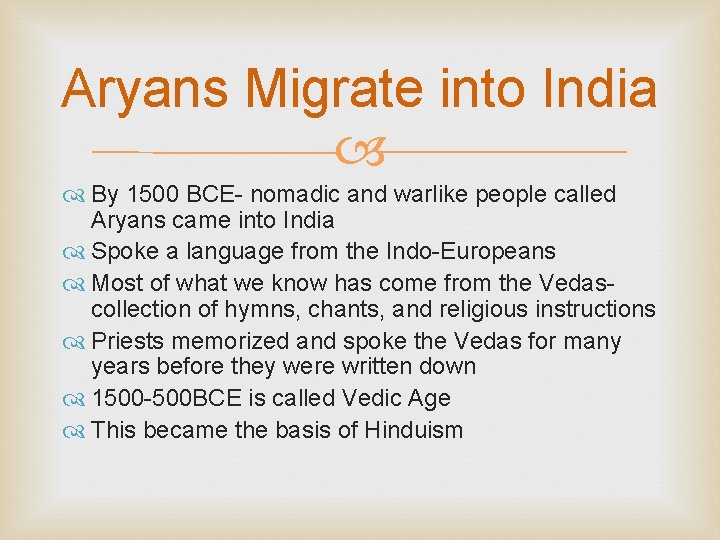 Aryans Migrate into India

By 1500 BCE- nomadic and warlike people called Aryans came into India

Spoke a language from the Indo-Europeans

Most of what we know has come from the Vedas- collection of hymns, chants, and religious instructions

Priests memorized and spoke the Vedas for many years before they were written down

1500-500BCE is called Vedic Age

This became the basis of Hinduism